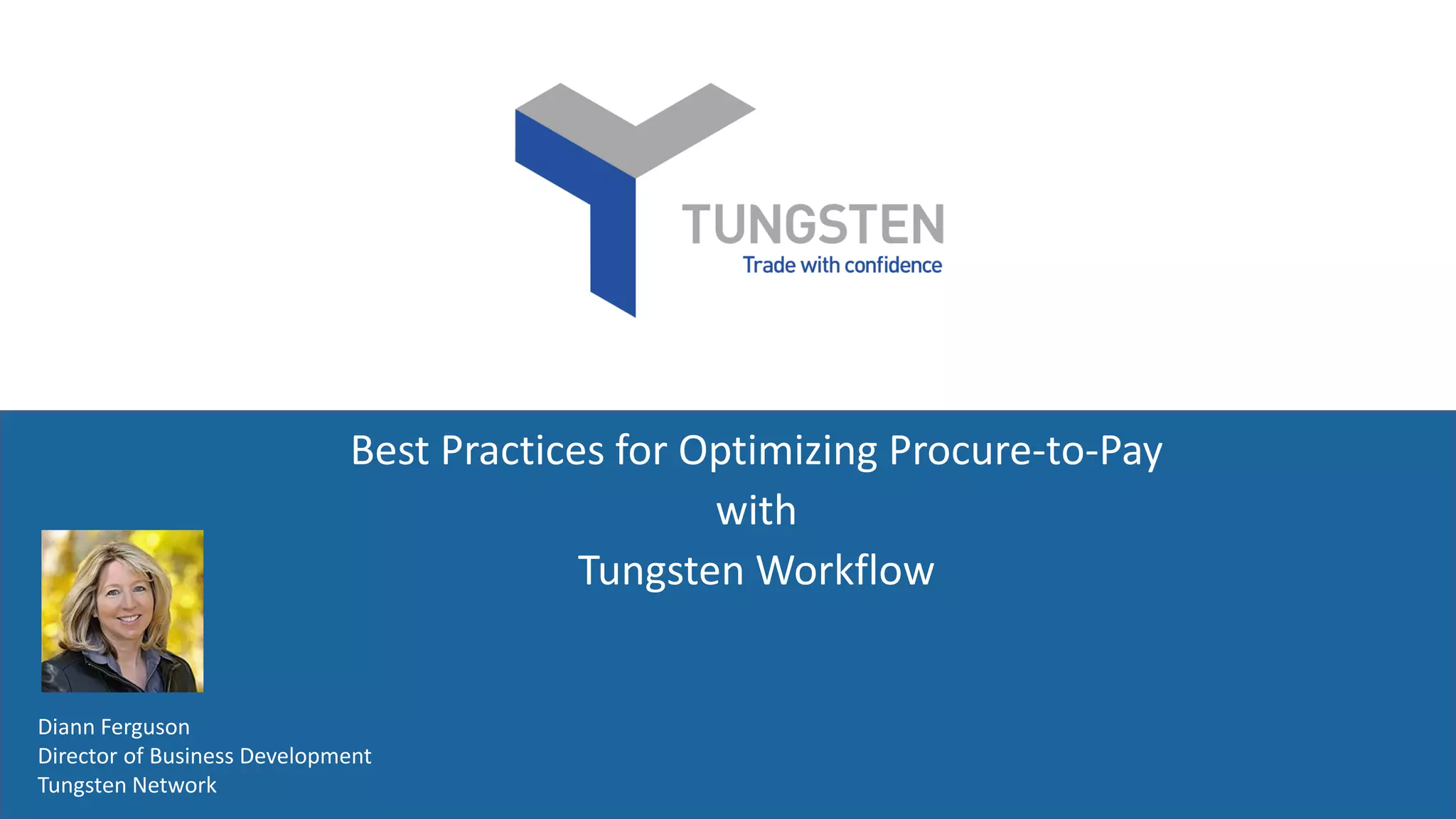 TUNGSTEN
Trade with confidence

Best Practices for Optimizing Procure-to-Pay
with
Tungsten Workflow

Diann Ferguson
Director of Business Development
Tungsten Network